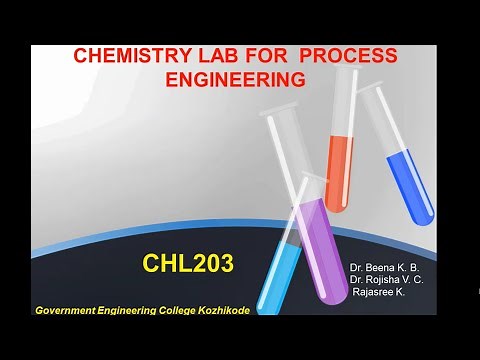 CHEMISTRY LAB FOR PROCESS ENGINEERING

CHL203

Dr. Beena K. B.
Dr. Rojisha V. C.
Rajasree K.

Government Engineering College Kozhikode